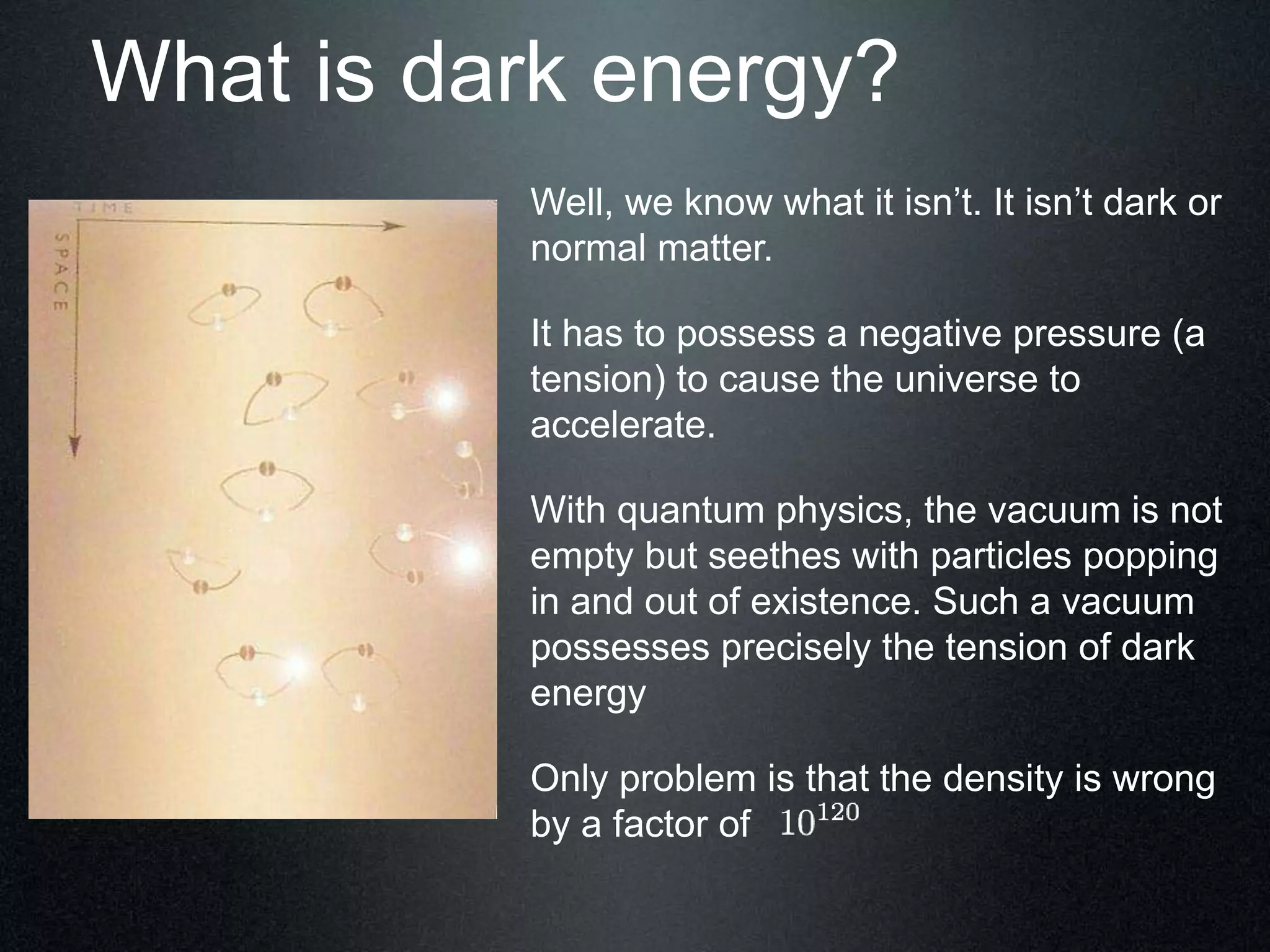 What is dark energy?

TIME

SPACE

Well, we know what it isn’t. It isn’t dark or normal matter.

It has to possess a negative pressure (a tension) to cause the universe to accelerate.

With quantum physics, the vacuum is not empty but seethes with particles popping in and out of existence. Such a vacuum possesses precisely the tension of dark energy

Only problem is that the density is wrong by a factor of $10^{120}$